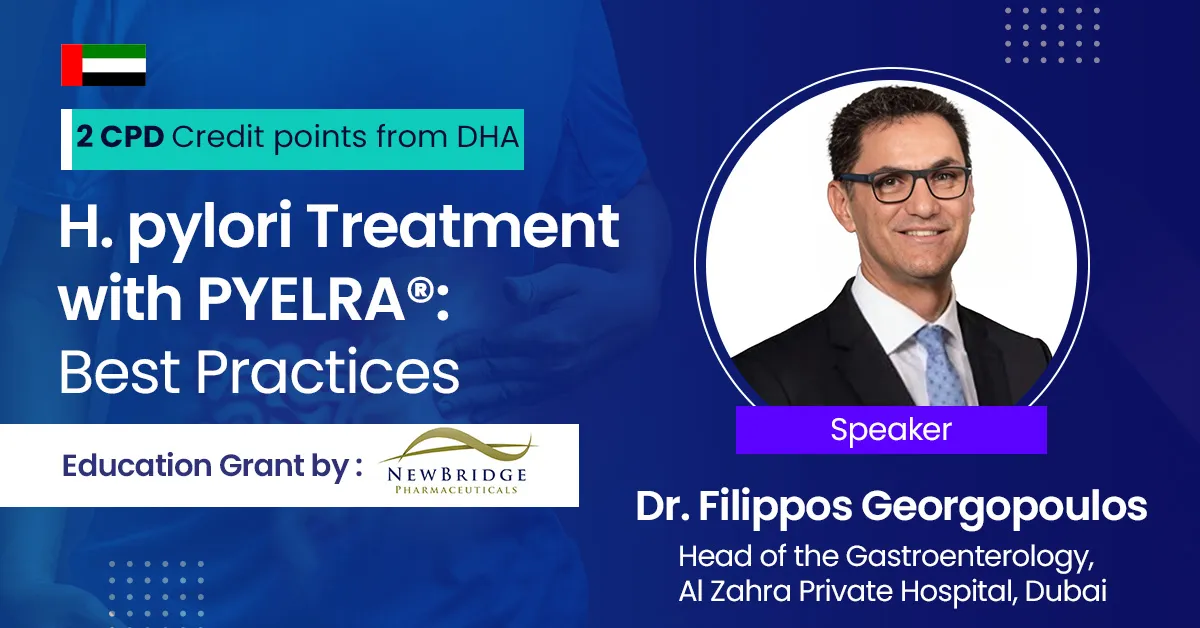 2 CPD Credit points from DHA

H. pylori Treatment with PYELRA®: Best Practices

Education Grant by :

NEWBRIDGE PHARMACEUTICALS

Speaker

Dr. Filippos Georgopoulos

Head of the Gastroenterology, Al Zahra Private Hospital, Dubai